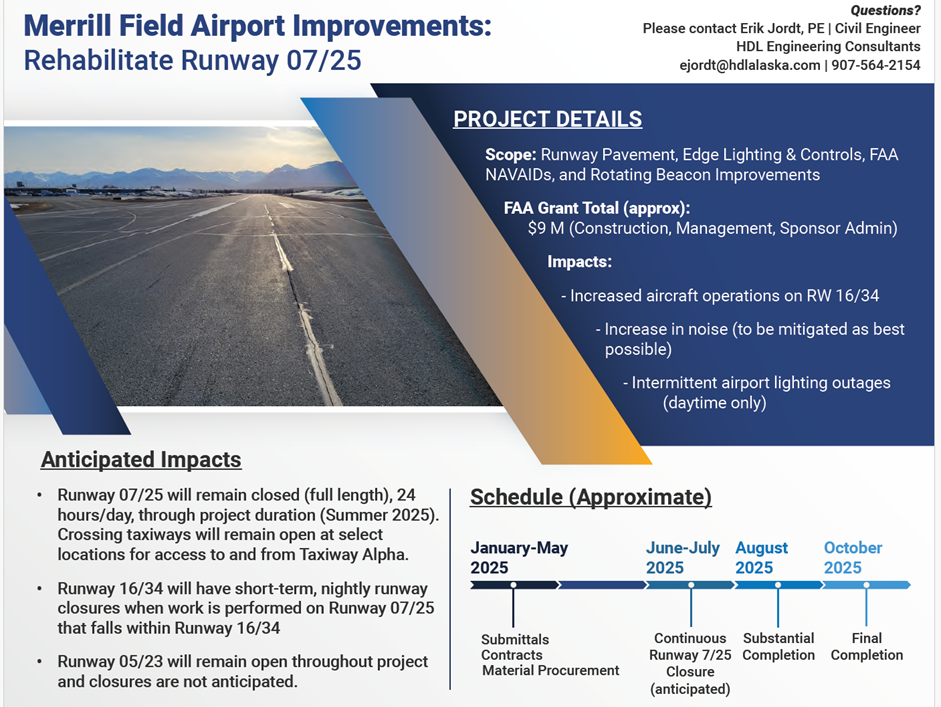 Merrill Field Airport Improvements:
Rehabilitate Runway 07/25

Questions?
Please contact Erik Jordt, PE | Civil Engineer
HDL Engineering Consultants
ejordt@hdlalaska.com | 907-564-2154

PROJECT DETAILS

Scope: Runway Pavement, Edge Lighting & Controls, FAA NAVAIDs, and Rotating Beacon Improvements

FAA Grant Total (approx):
$9 M (Construction, Management, Sponsor Admin)

Impacts:

- Increased aircraft operations on RW 16/34

- Increase in noise (to be mitigated as best possible)

- Intermittent airport lighting outages (daytime only)

Anticipated Impacts

• Runway 07/25 will remain closed (full length), 24 hours/day, through project duration (Summer 2025). Crossing taxiways will remain open at select locations for access to and from Taxiway Alpha.

• Runway 16/34 will have short-term, nightly runway closures when work is performed on Runway 07/25 that falls within Runway 16/34

• Runway 05/23 will remain open throughout project and closures are not anticipated.

Schedule (Approximate)

January-May 2025
Submittals
Contracts
Material Procurement

June-July 2025
Continuous Runway 7/25 Closure (anticipated)

August 2025
Substantial Completion

October 2025
Final Completion